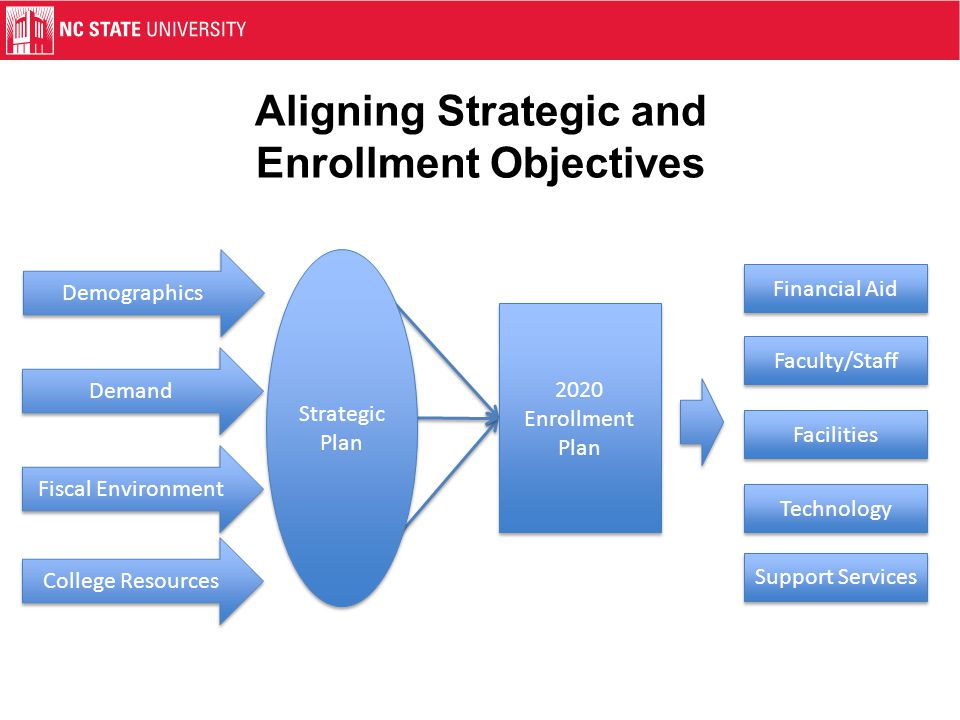 NC STATE UNIVERSITY

Aligning Strategic and Enrollment Objectives

Demographics

Demand

Fiscal Environment

College Resources

Strategic Plan

2020 Enrollment Plan

Financial Aid

Faculty/Staff

Facilities

Technology

Support Services